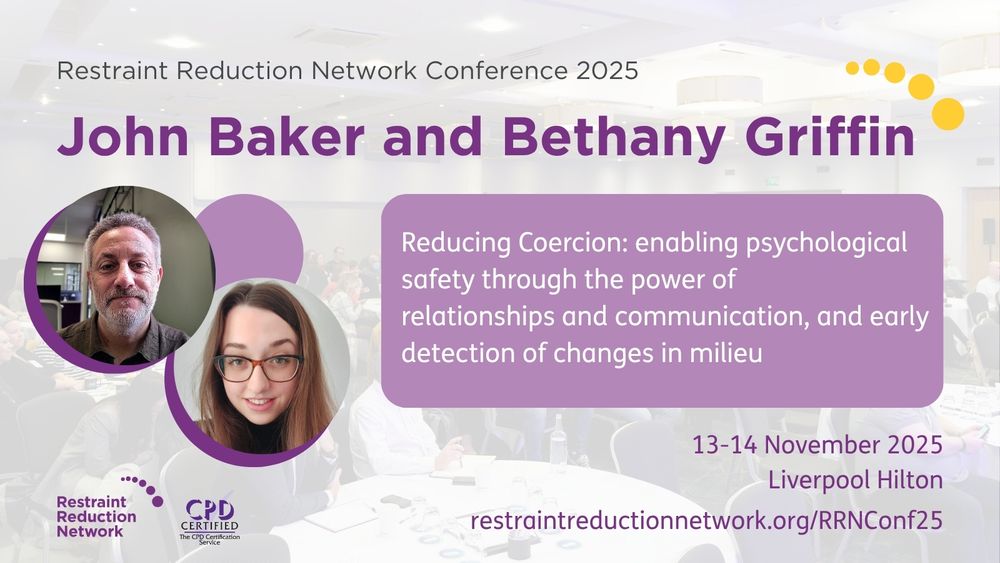 Restraint Reduction Network Conference 2025

John Baker and Bethany Griffin

Reducing Coercion: enabling psychological safety through the power of relationships and communication, and early detection of changes in milieu

13-14 November 2025
Liverpool Hilton
restraintreductionnetwork.org/RRNConf25

Restraint Reduction Network

CPD CERTIFIED The CPD Certification Service